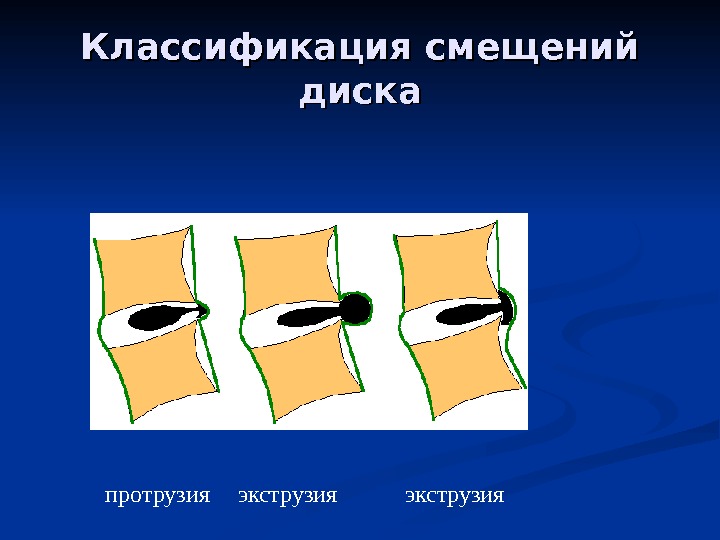 Классификация смещений диска

протрузия экструзия экструзия